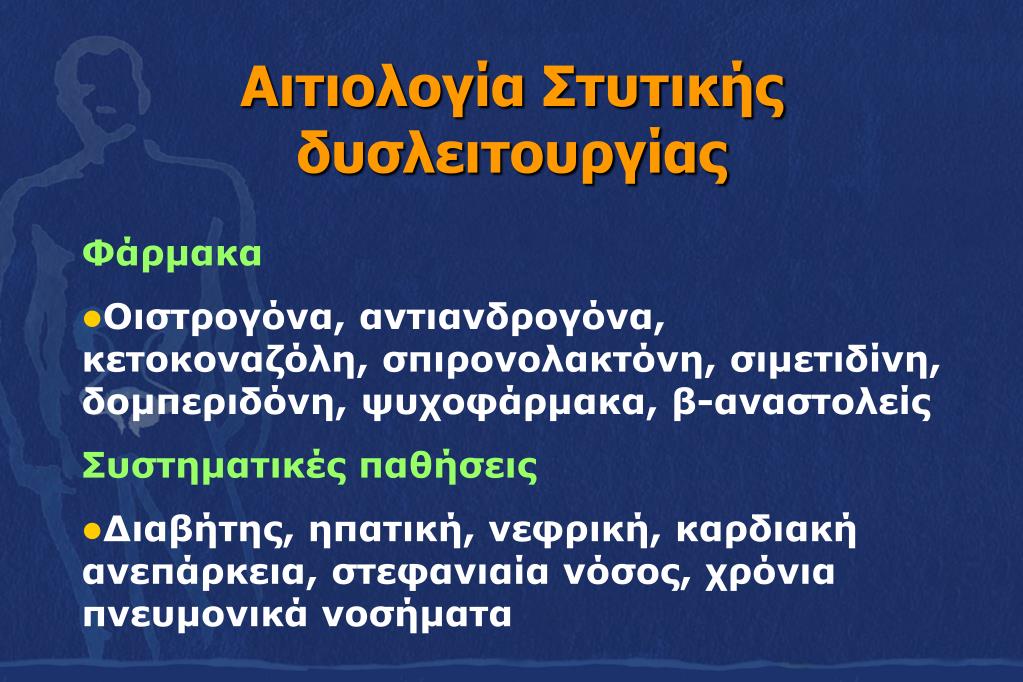 Αιτιολογία Στυτικής δυσλειτουργίας

Φάρμακα

●Οιστρογόνα, αντιανδρογόνα, κετοκοναζόλη, σπιρονολακτόνη, σιμετιδίνη, δομπεριδόνη, ψυχοφάρμακα, β-αναστολείς

Συστηματικές παθήσεις

●Διαβήτης, ηπατική, νεφρική, καρδιακή ανεπάρκεια, στεφανιαία νόσος, χρόνια πνευμονικά νοσήματα